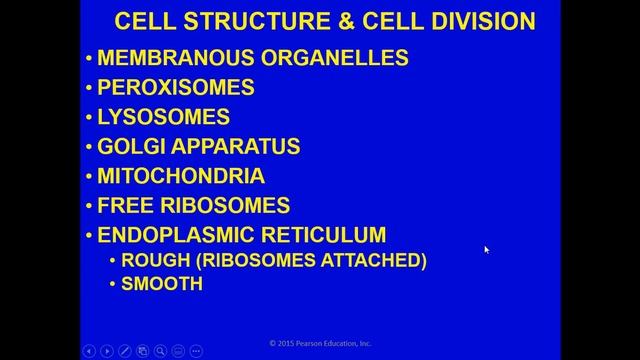 CELL STRUCTURE & CELL DIVISION

• MEMBRANOUS ORGANELLES
• PEROXISOMES
• LYSOSOMES
• GOLGI APPARATUS
• MITOCHONDRIA
• FREE RIBOSOMES
• ENDOPLASMIC RETICULUM
  • ROUGH (RIBOSOMES ATTACHED)
  • SMOOTH

© 2015 Pearson Education, Inc.